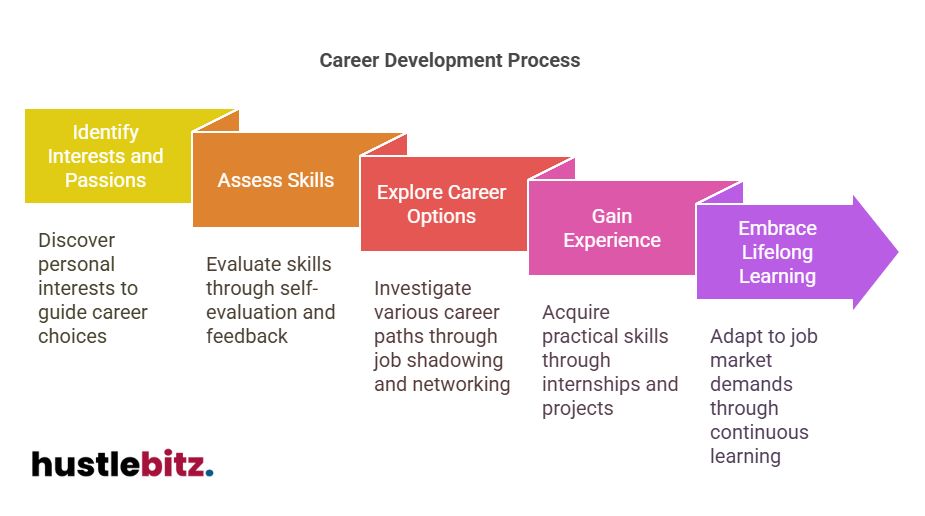 Career Development Process

Identify Interests and Passions

Discover personal interests to guide career choices

Assess Skills

Evaluate skills through self-evaluation and feedback

Explore Career Options

Investigate various career paths through job shadowing and networking

Gain Experience

Acquire practical skills through internships and projects

Embrace Lifelong Learning

Adapt to job market demands through continuous learning

hustlebitz.